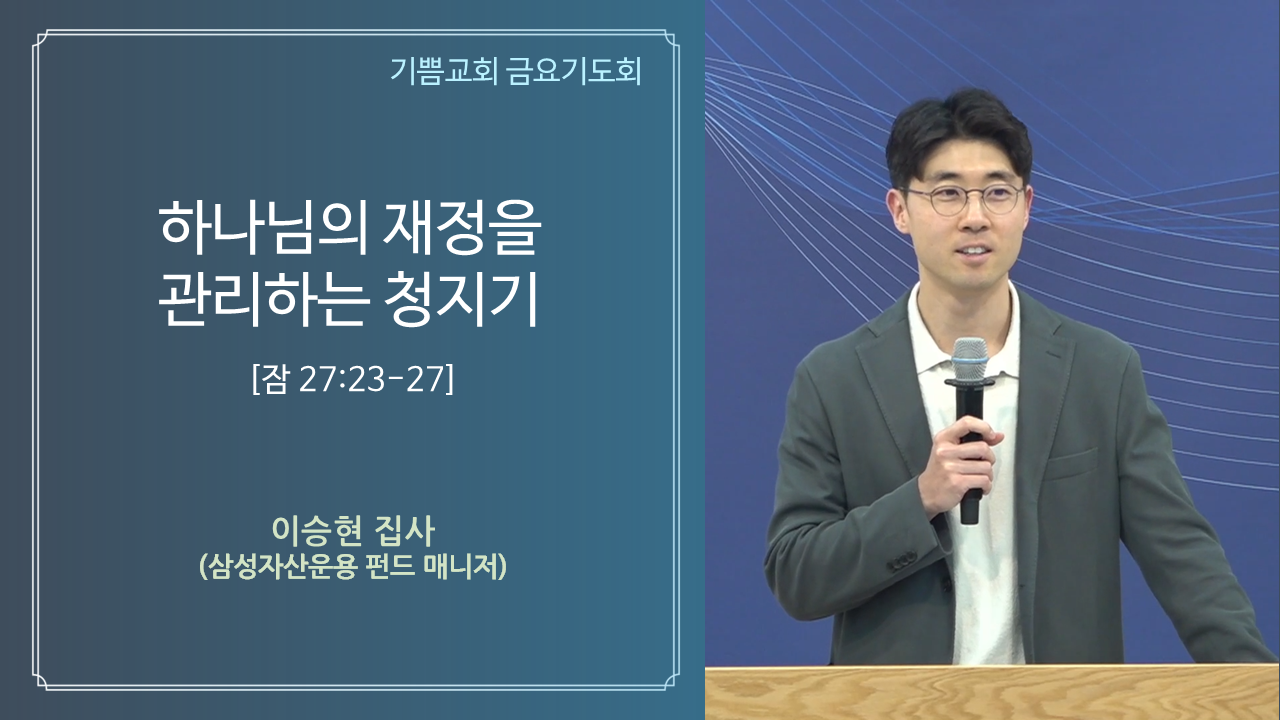 기쁨교회 금요기도회

하나님의 재정을 관리하는 청지기

[잠 27:23-27]

이승현 집사
(삼성자산운용 펀드 매니저)